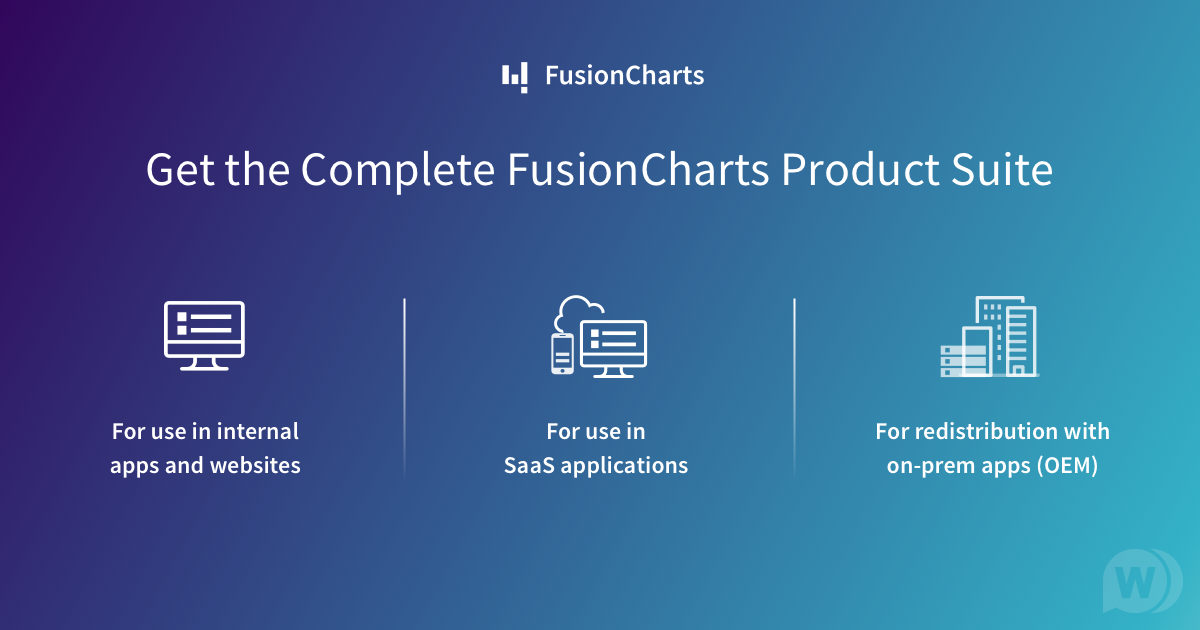 FusionCharts

Get the Complete FusionCharts Product Suite

For use in internal apps and websites

For use in SaaS applications

For redistribution with on-prem apps (OEM)

W